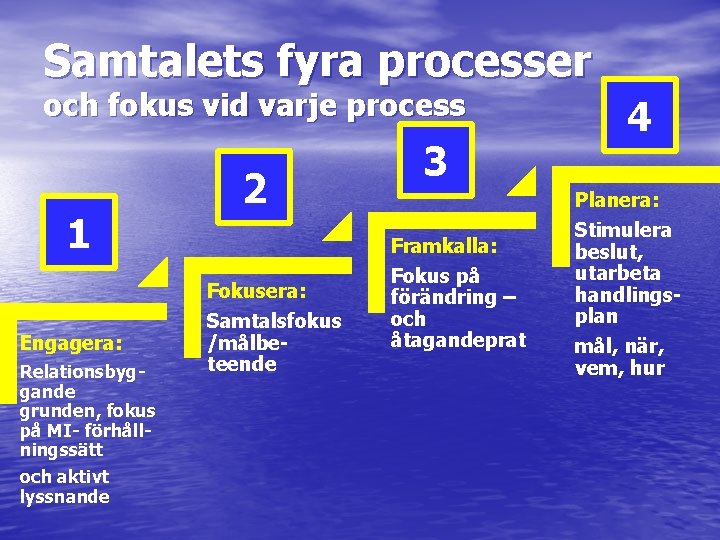 Samtalets fyra processer
och fokus vid varje process

1

Engagera:

Relationsbyggande grunden, fokus på MI- förhållningssätt

och aktivt lyssnande

2

Fokusera:

Samtalsfokus /målbeteende

3

Framkalla:

Fokus på förändring – och åtagandeprat

4

Planera:

Stimulera beslut, utarbeta handlingsplan

mål, när, vem, hur